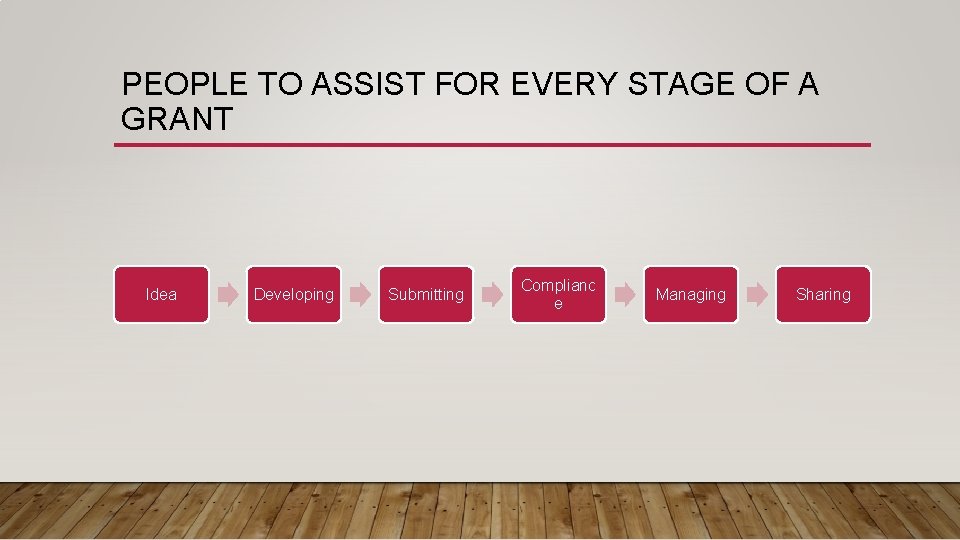 PEOPLE TO ASSIST FOR EVERY STAGE OF A GRANT

Idea

Developing

Submitting

Complianc e

Managing

Sharing